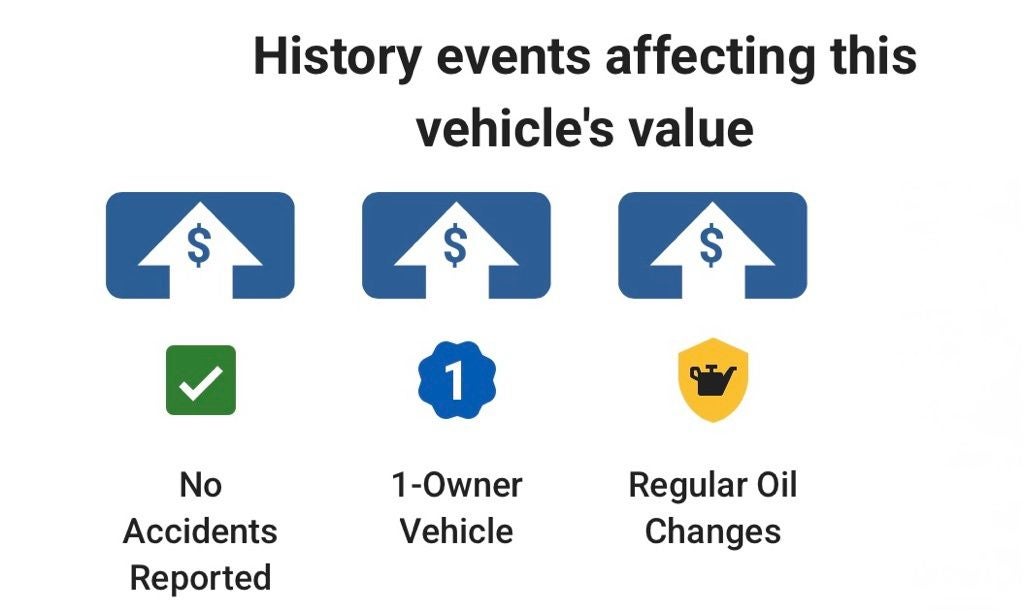 History events affecting this vehicle's value

$

$

$

1

No Accidents Reported

1-Owner Vehicle

Regular Oil Changes